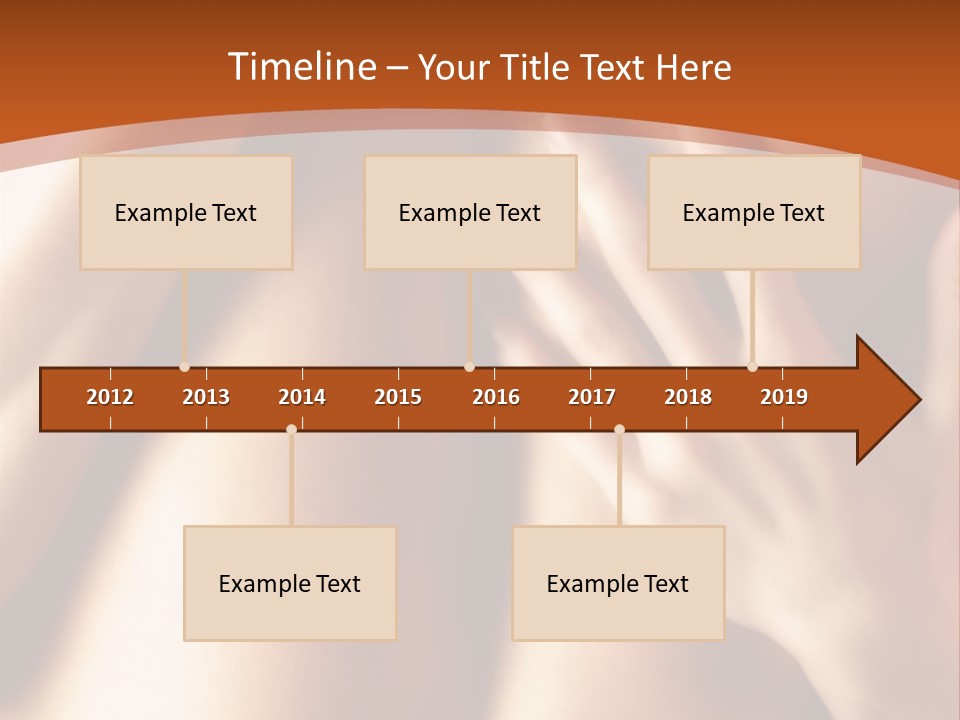 Timeline – Your Title Text Here

Example Text

Example Text

Example Text

2012
2013
2014
2015
2016
2017
2018
2019

Example Text

Example Text